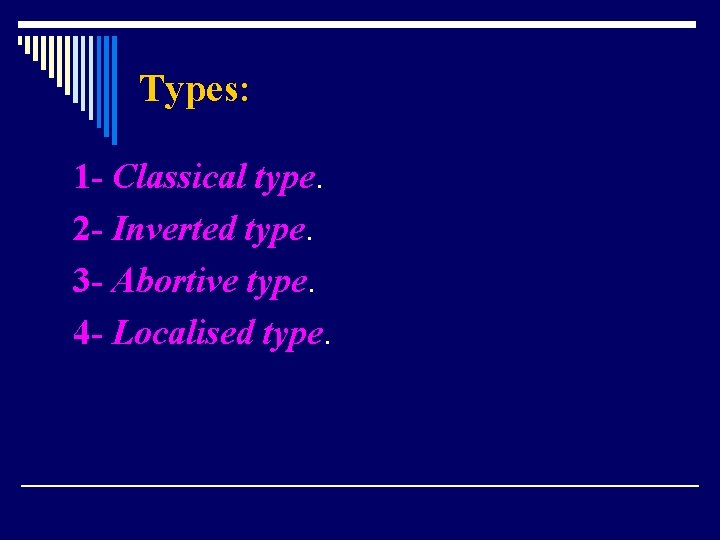 Types:

1- Classical type.

2- Inverted type.

3- Abortive type.

4- Localised type.